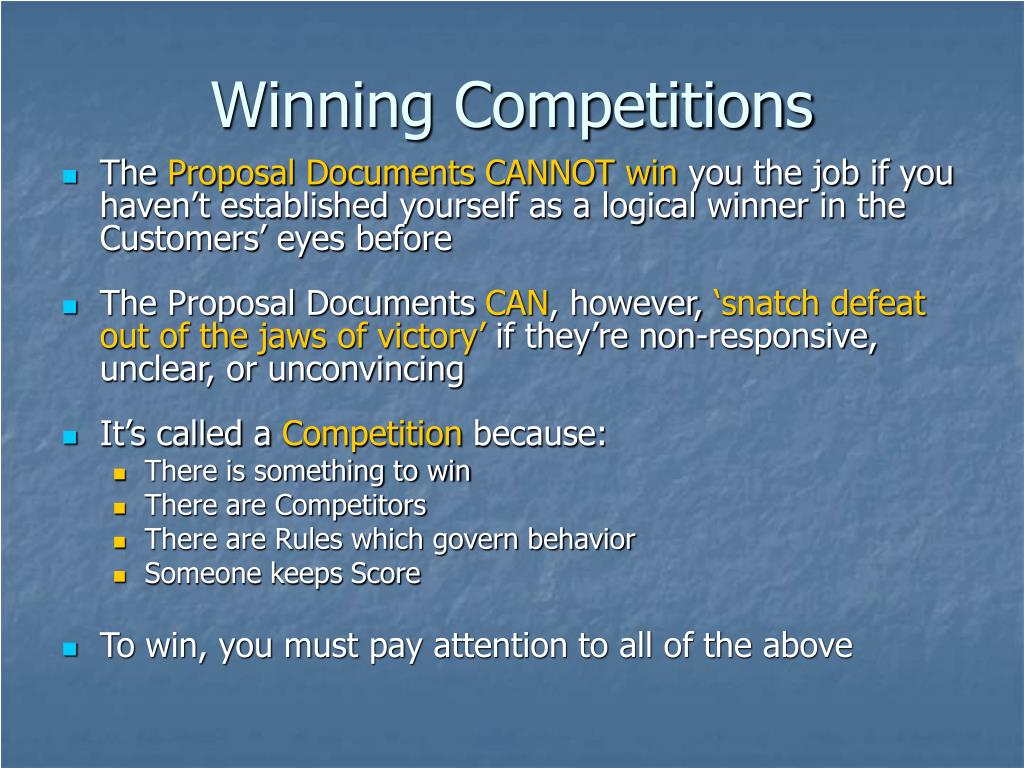 Winning Competitions

- The Proposal Documents CANNOT win you the job if you haven’t established yourself as a logical winner in the Customers’ eyes before

- The Proposal Documents CAN, however, ‘snatch defeat out of the jaws of victory’ if they’re non-responsive, unclear, or unconvincing

- It’s called a Competition because:
  - There is something to win
  - There are Competitors
  - There are Rules which govern behavior
  - Someone keeps Score

- To win, you must pay attention to all of the above